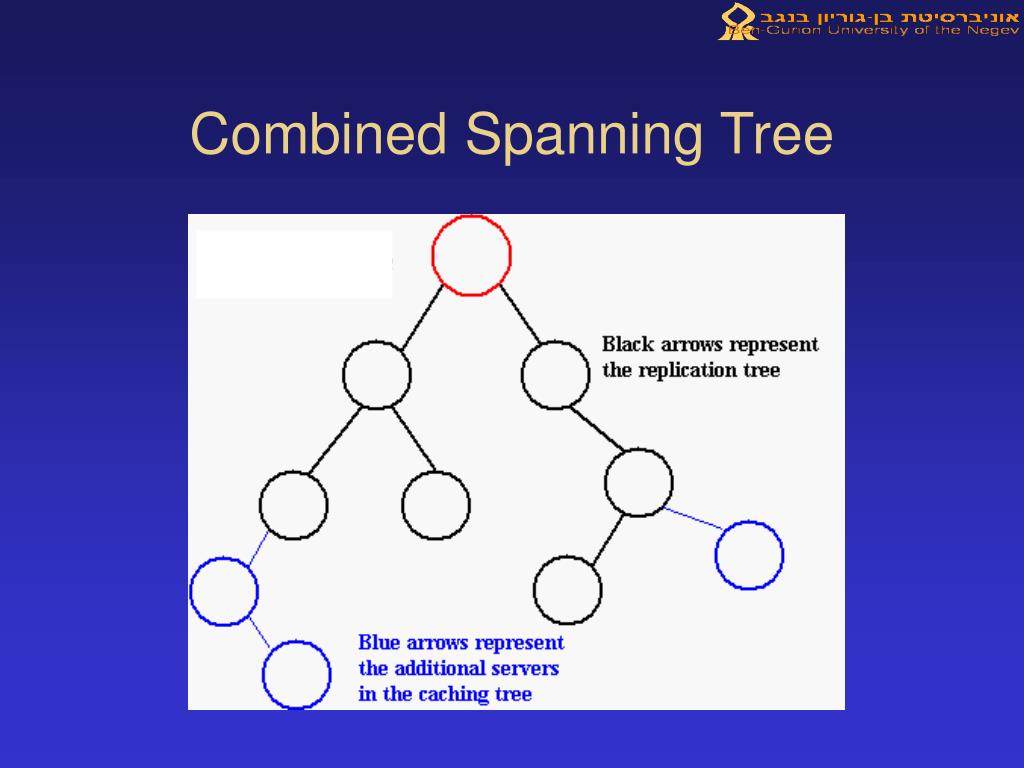 אוניברסיטת בן-גוריון בנגב
Ben-Gurion University of the Negev

Combined Spanning Tree

Black arrows represent the replication tree

Blue arrows represent the additional servers in the caching tree